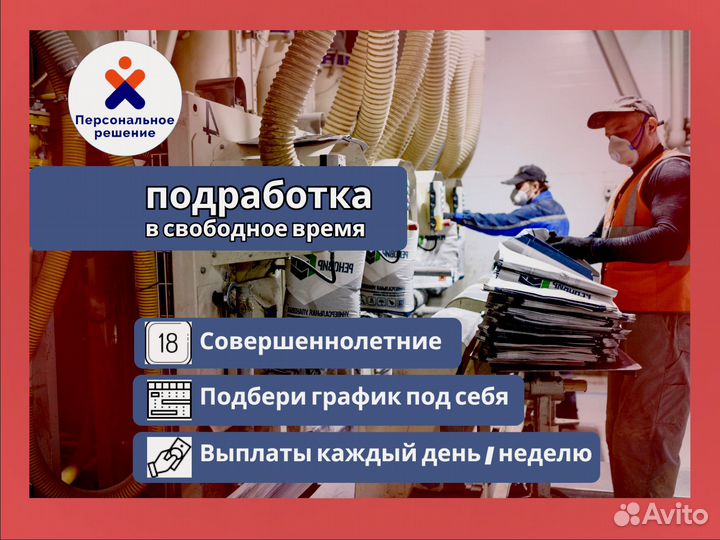 Персональное решение

подработка
в свободное время

18 Совершеннолетние

Подбери график под себя

Выплаты каждый день / неделю

Avito